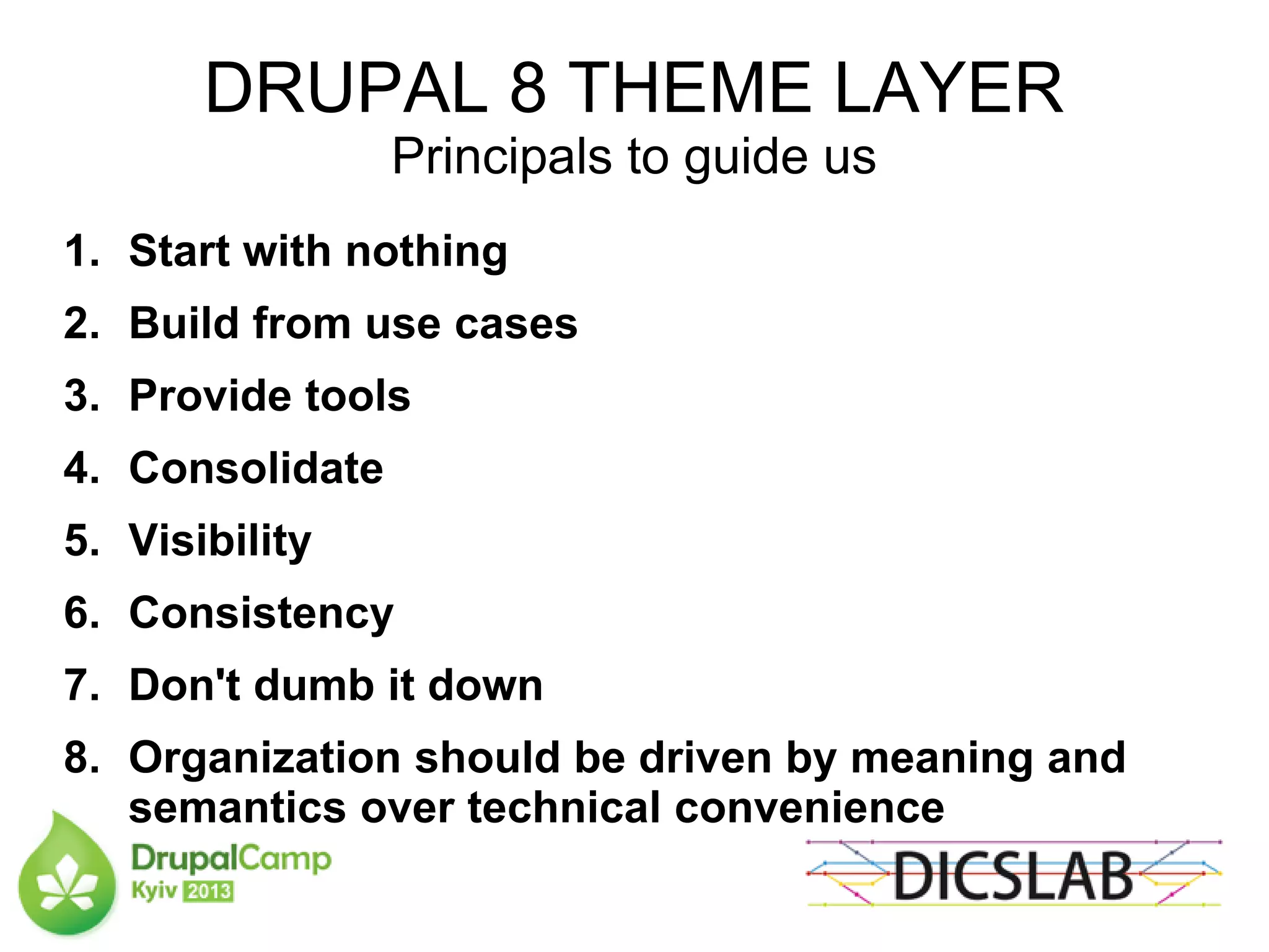 DRUPAL 8 THEME LAYER
Principals to guide us

1. Start with nothing
2. Build from use cases
3. Provide tools
4. Consolidate
5. Visibility
6. Consistency
7. Don't dumb it down
8. Organization should be driven by meaning and semantics over technical convenience

DrupalCamp
Kyiv 2013

DICSLAB